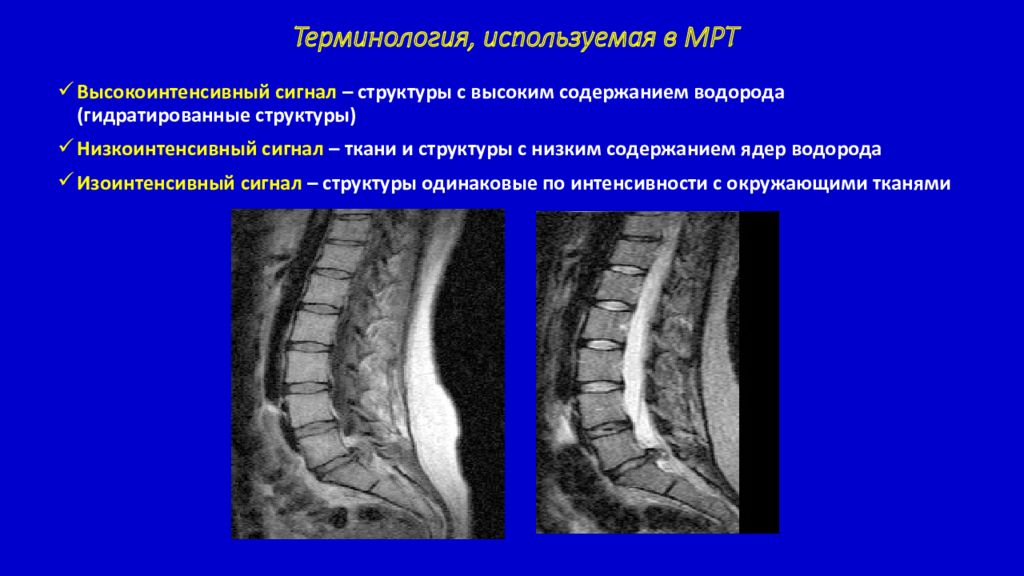 Терминология, используемая в МРТ

✓ Высокоинтенсивный сигнал – структуры с высоким содержанием водорода (гидратированные структуры)

✓ Низкоинтенсивный сигнал – ткани и структуры с низким содержанием ядер водорода

✓ Изоинтенсивный сигнал – структуры одинаковые по интенсивности с окружающими тканями